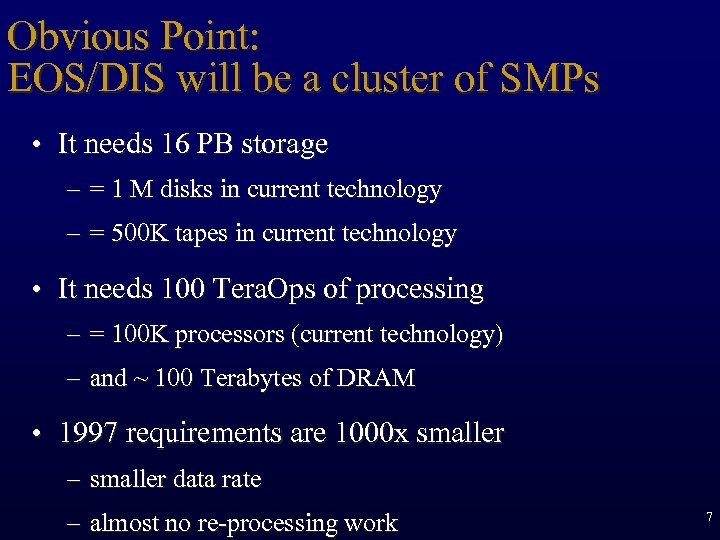 Obvious Point:
EOS/DIS will be a cluster of SMPs

• It needs 16 PB storage
  – = 1 M disks in current technology
  – = 500K tapes in current technology
• It needs 100 TeraOps of processing
  – = 100K processors (current technology)
  – and ~ 100 Terabytes of DRAM
• 1997 requirements are 1000x smaller
  – smaller data rate
  – almost no re-processing work

7